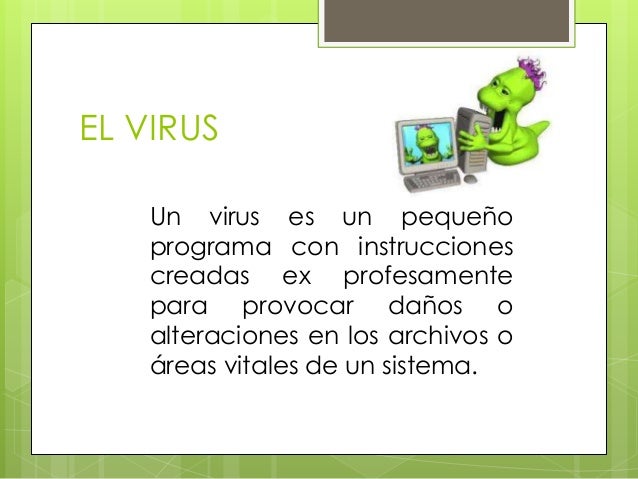 EL VIRUS

Un virus es un pequeño programa con instrucciones creadas ex profesamente para provocar daños o alteraciones en los archivos o áreas vitales de un sistema.